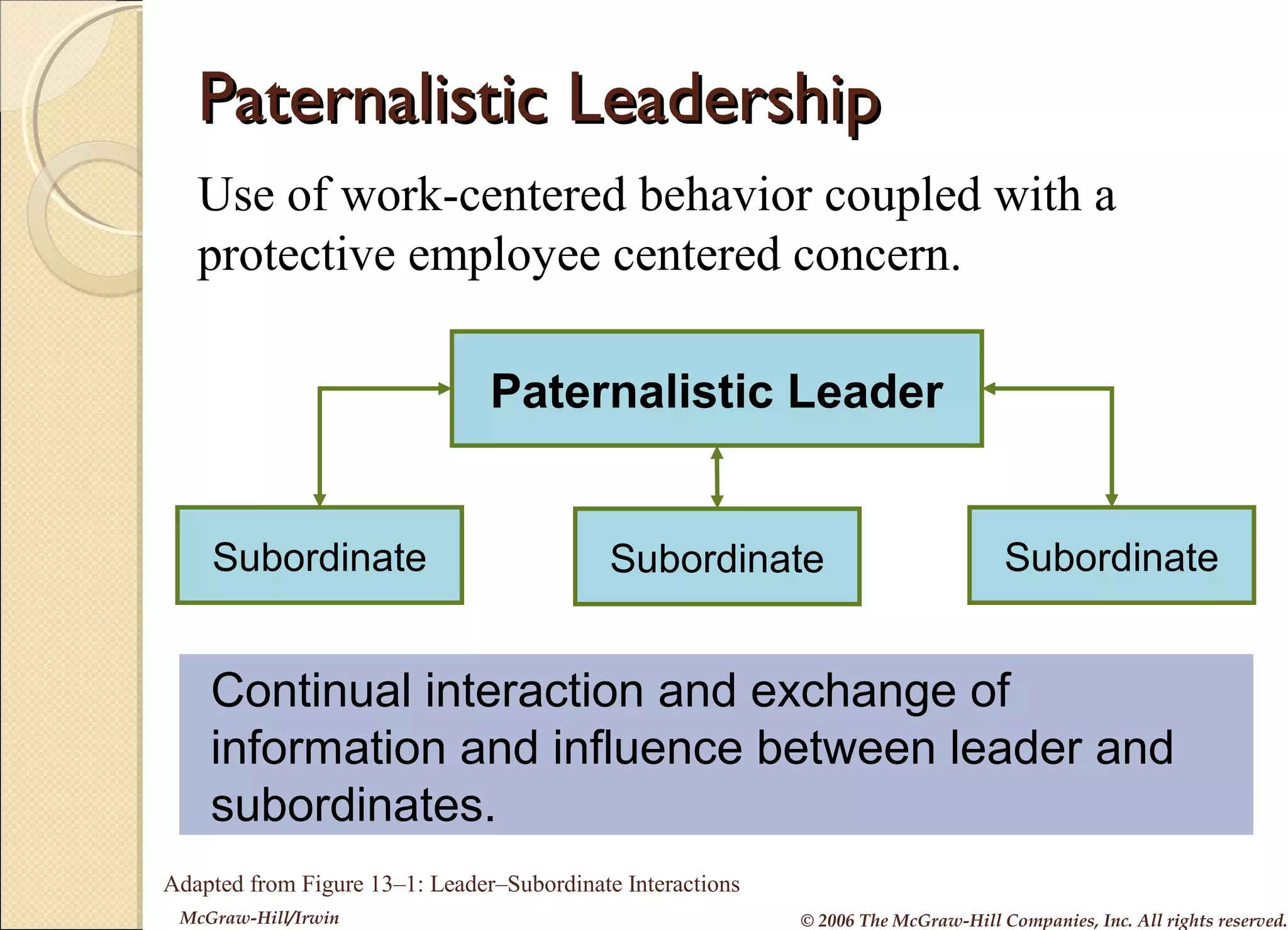 Paternalistic Leadership

Use of work-centered behavior coupled with a protective employee centered concern.

Paternalistic Leader

Subordinate

Subordinate

Subordinate

Continual interaction and exchange of information and influence between leader and subordinates.

Adapted from Figure 13–1: Leader–Subordinate Interactions

McGraw-Hill/Irwin

© 2006 The McGraw-Hill Companies, Inc. All rights reserved.